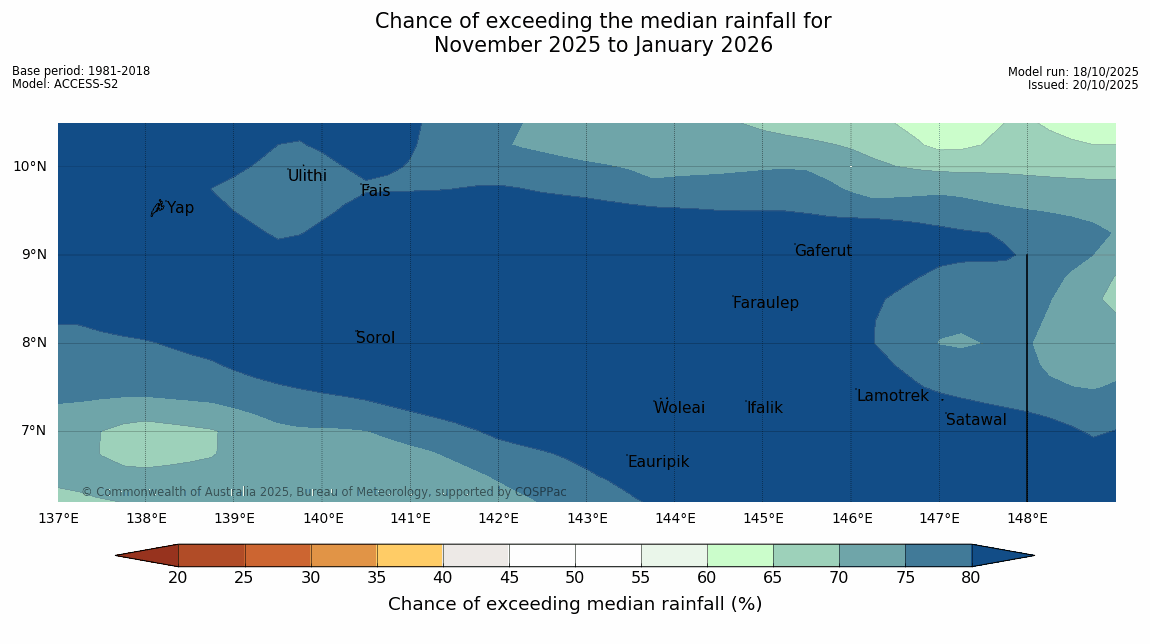 Chance of exceeding the median rainfall for
November 2025 to January 2026

Base period: 1981-2018
Model: ACCESS-S2

Model run: 18/10/2025
Issued: 20/10/2025

10°N
9°N
8°N
7°N

Ulithi
Fais
Yap
Gaferut
Faraulep
Sorol
Lamotrek
Woleai
Ifalik
Satawal
Eauripik

© Commonwealth of Australia 2025, Bureau of Meteorology, supported by COSPPac

137°E 138°E 139°E 140°E 141°E 142°E 143°E 144°E 145°E 146°E 147°E 148°E

20 25 30 35 40 45 50 55 60 65 70 75 80

Chance of exceeding median rainfall (%)